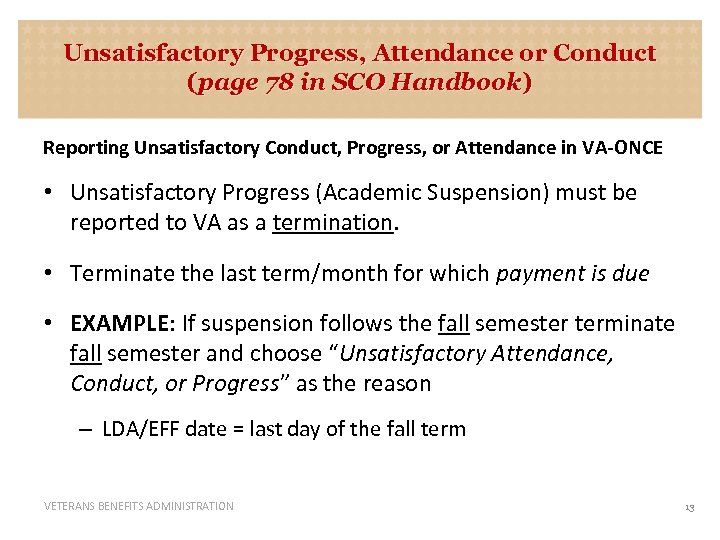 Unsatisfactory Progress, Attendance or Conduct
(page 78 in SCO Handbook)

Reporting Unsatisfactory Conduct, Progress, or Attendance in VA-ONCE

• Unsatisfactory Progress (Academic Suspension) must be reported to VA as a termination.

• Terminate the last term/month for which payment is due

• EXAMPLE: If suspension follows the fall semester terminate fall semester and choose "Unsatisfactory Attendance, Conduct, or Progress" as the reason

– LDA/EFF date = last day of the fall term

VETERANS BENEFITS ADMINISTRATION

13